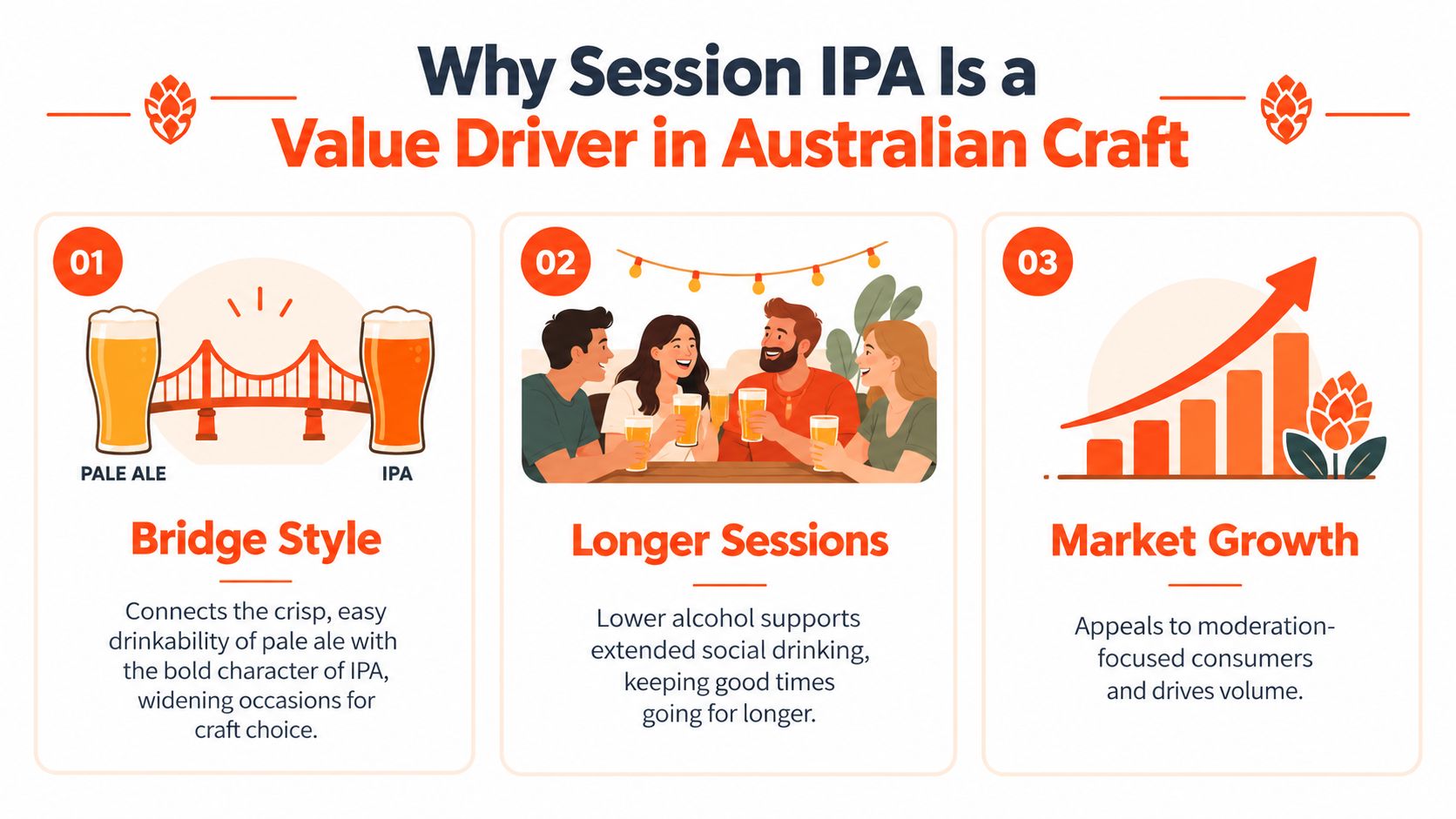 Why Session IPA Is a Value Driver in Australian Craft

01

PALE ALE

IPA

Bridge Style

Connects the crisp, easy drinkability of pale ale with the bold character of IPA, widening occasions for craft choice.

02

Longer Sessions

Lower alcohol supports extended social drinking, keeping good times going for longer.

03

Market Growth

Appeals to moderation-focused consumers and drives volume.